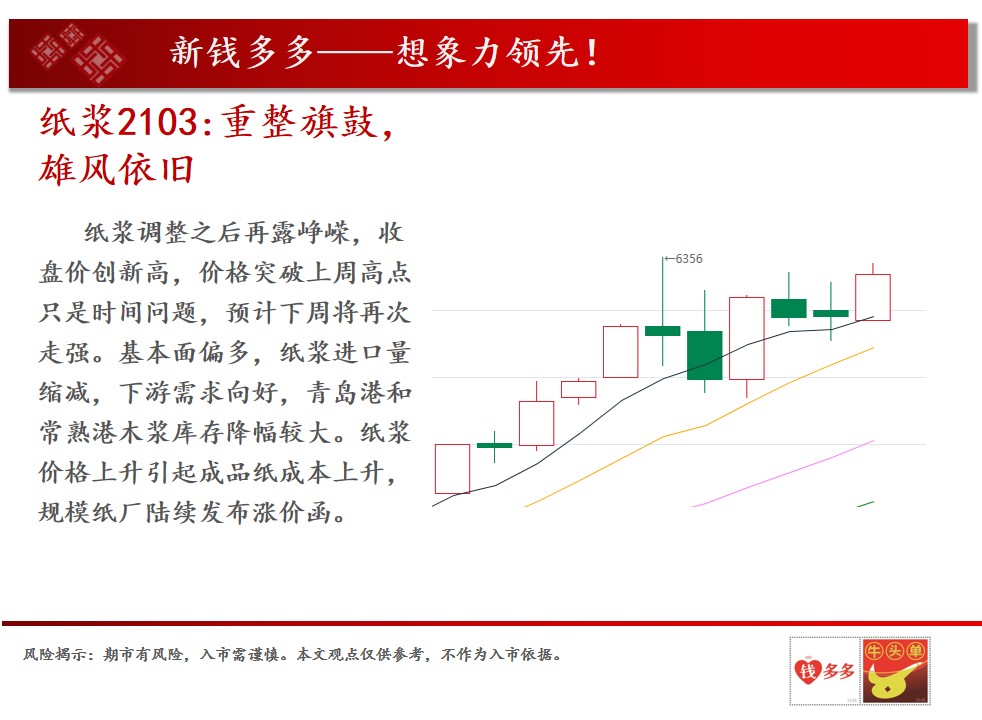 新钱多多——想象力领先！

纸浆2103:重整旗鼓，雄风依旧

纸浆调整之后再露峥嵘，收盘价创新高，价格突破上周高点只是时间问题，预计下周将再次走强。基本面偏多，纸浆进口量缩减，下游需求向好，青岛港和常熟港木浆库存降幅较大。纸浆价格上升引起成品纸成本上升，规模纸厂陆续发布涨价函。

←6356

风险揭示：期市有风险，入市需谨慎。本文观点仅供参考，不作为入市依据。

钱多多

牛头单